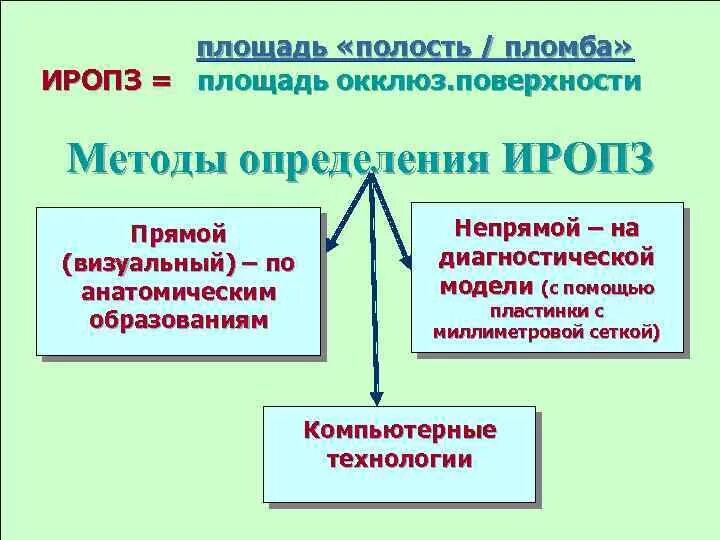 ИРОПЗ = $\frac{\text{площадь «полость / пломба»}}{\text{площадь окклюз.поверхности}}$

Методы определения ИРОПЗ

Прямой (визуальный) – по анатомическим образованиям

Непрямой – на диагностической модели (с помощью пластинки с миллиметровой сеткой)

Компьютерные технологии